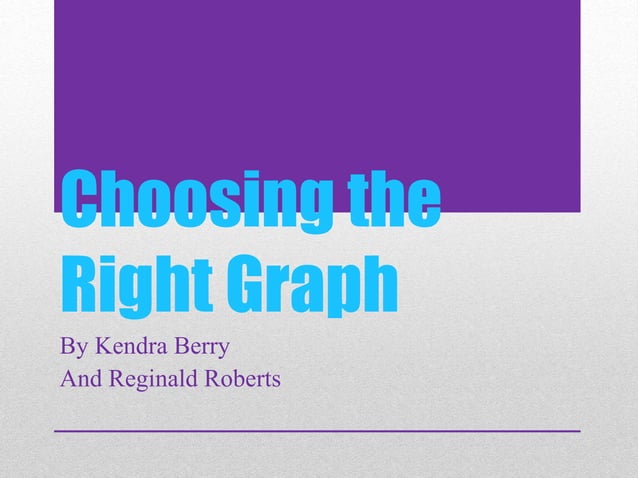 Choosing the Right Graph

By Kendra Berry
And Reginald Roberts